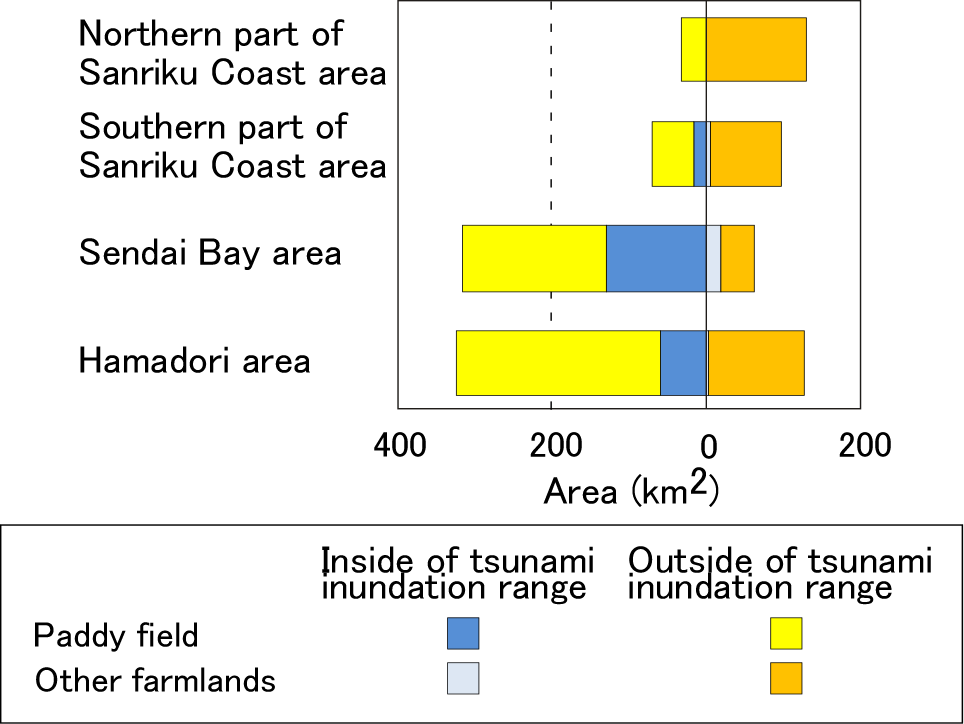 Northern part of Sanriku Coast area

Southern part of Sanriku Coast area

Sendai Bay area

Hamadori area

400
200
0
200

Area ($km^2$)

Inside of tsunami inundation range

Outside of tsunami inundation range

Paddy field

Other farmlands